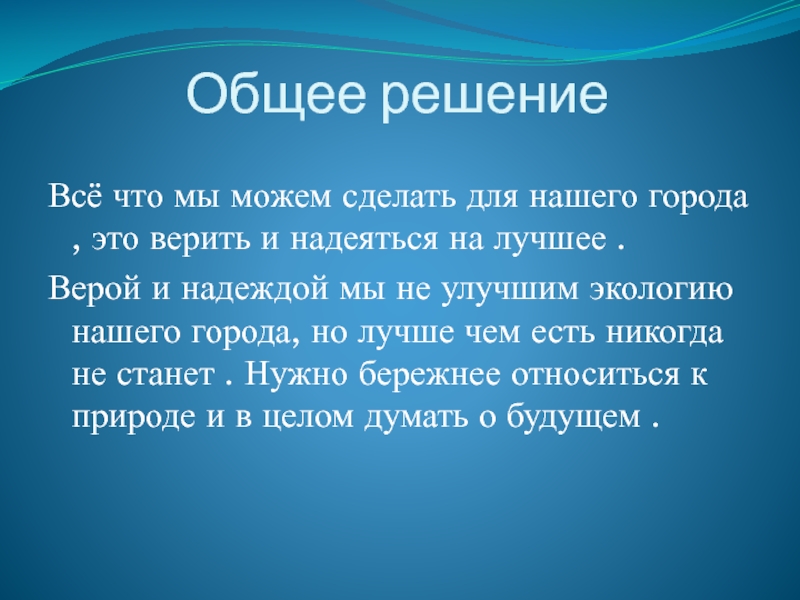 Общее решение

Всё что мы можем сделать для нашего города , это верить и надеяться на лучшее .

Верой и надеждой мы не улучшим экологию нашего города, но лучше чем есть никогда не станет . Нужно бережнее относиться к природе и в целом думать о будущем .